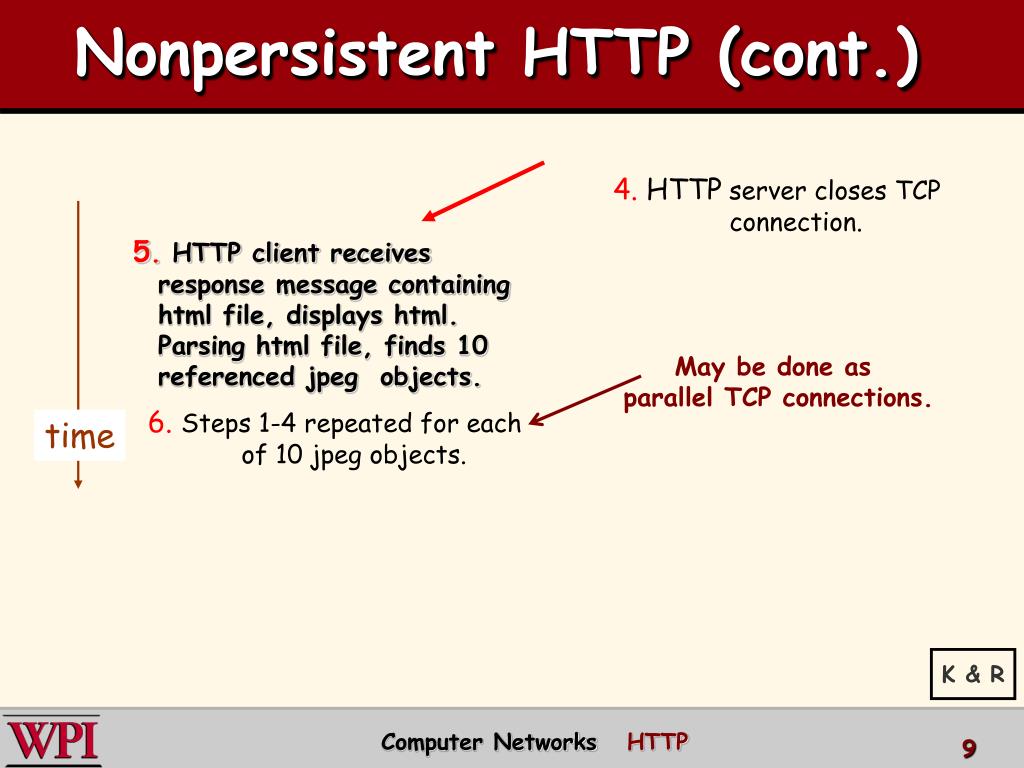 Nonpersistent HTTP (cont.)

4. HTTP server closes TCP connection.

5. HTTP client receives response message containing html file, displays html. Parsing html file, finds 10 referenced jpeg objects.

May be done as parallel TCP connections.

time

6. Steps 1-4 repeated for each of 10 jpeg objects.

K & R

WPI

Computer Networks HTTP

9